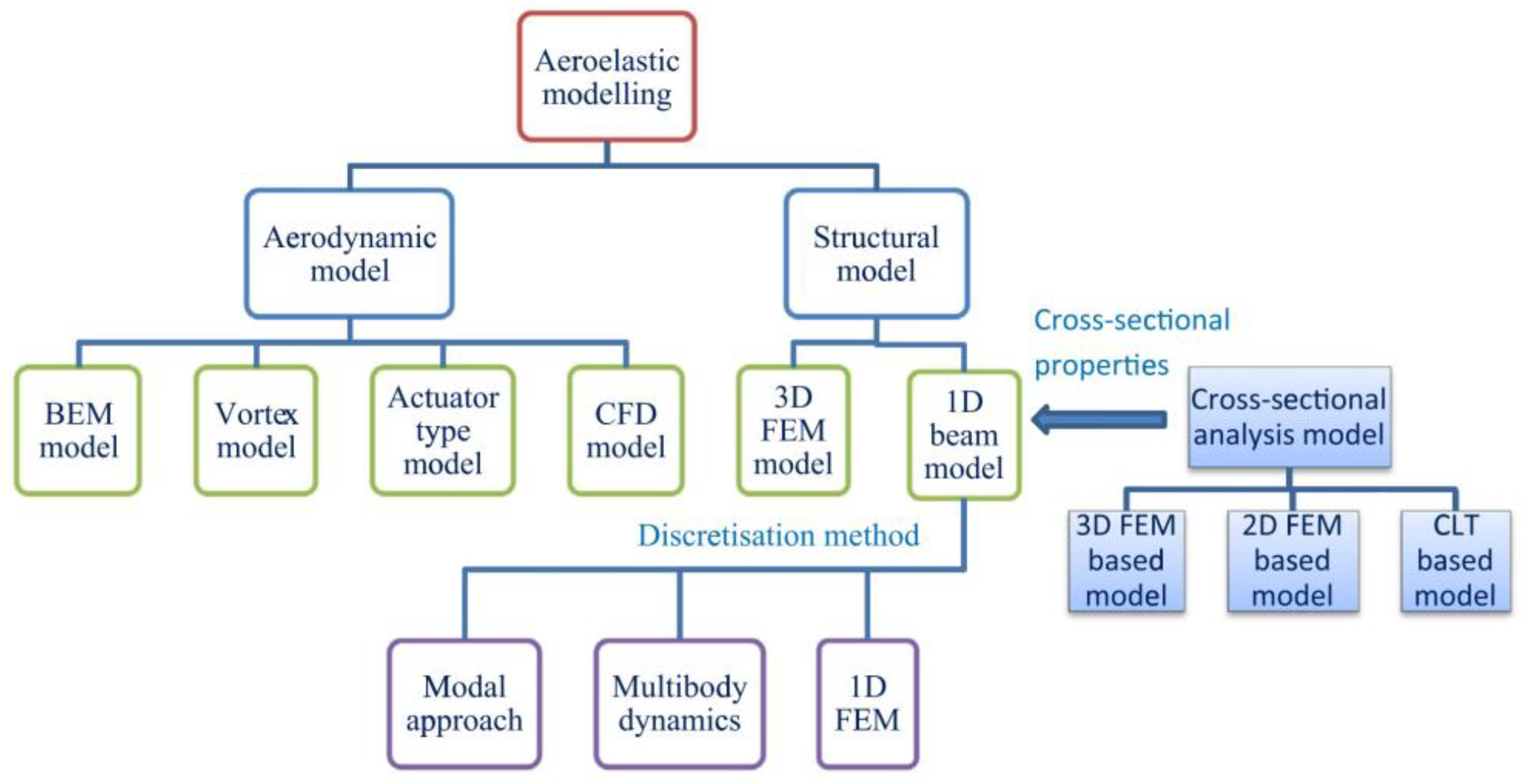 Aeroelastic modelling

Aerodynamic model

Structural model

BEM model

Vortex model

Actuator type model

CFD model

3D FEM model

1D beam model

Cross-sectional properties

Cross-sectional analysis model

3D FEM based model

2D FEM based model

CLT based model

Discretisation method

Modal approach

Multibody dynamics

1D FEM